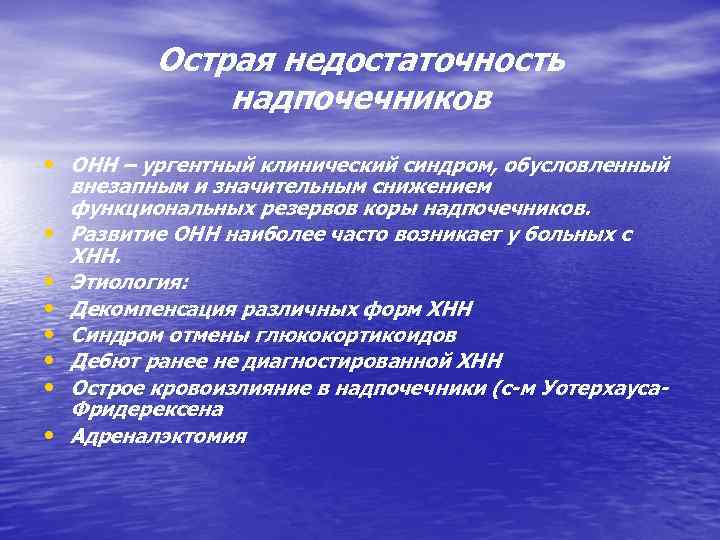 Острая недостаточность надпочечников

• ОНН – ургентный клинический синдром, обусловленный внезапным и значительным снижением функциональных резервов коры надпочечников.
• Развитие ОНН наиболее часто возникает у больных с ХНН.
• Этиология:
• Декомпенсация различных форм ХНН
• Синдром отмены глюкокортикоидов
• Дебют ранее не диагностированной ХНН
• Острое кровоизлияние в надпочечники (с-м Уотерхауса-Фридерексена
• Адреналэктомия